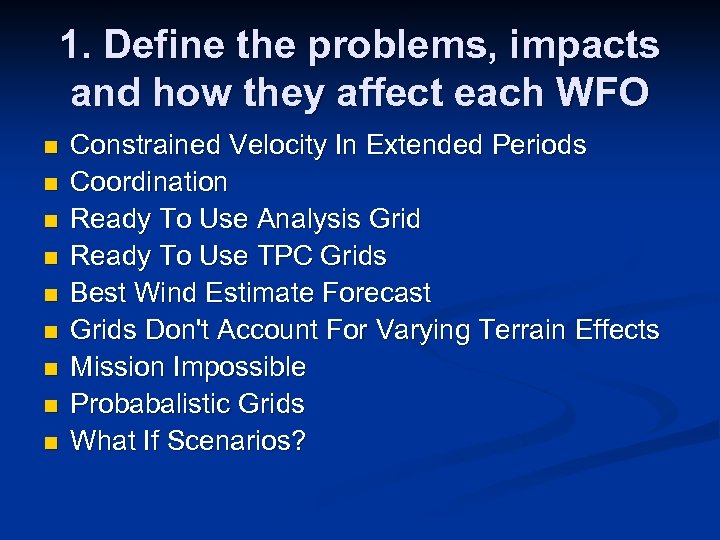 1. Define the problems, impacts and how they affect each WFO

- Constrained Velocity In Extended Periods
- Coordination
- Ready To Use Analysis Grid
- Ready To Use TPC Grids
- Best Wind Estimate Forecast
- Grids Don't Account For Varying Terrain Effects
- Mission Impossible
- Probabalistic Grids
- What If Scenarios?